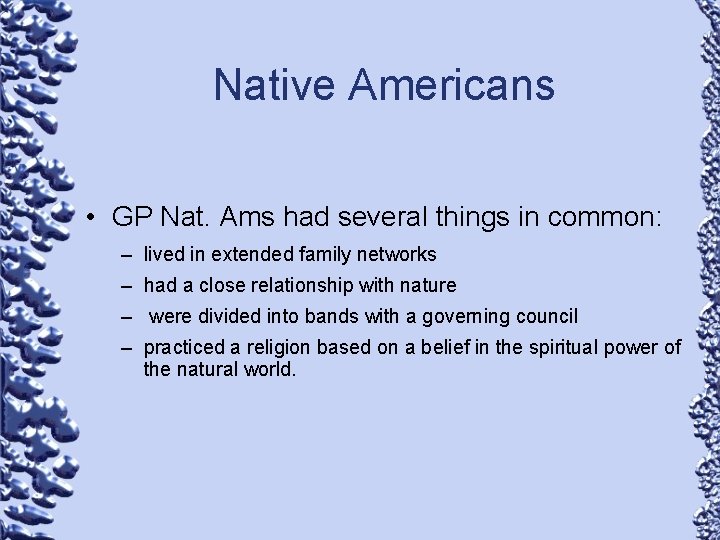 Native Americans

• GP Nat. Ams had several things in common:
  – lived in extended family networks
  – had a close relationship with nature
  – were divided into bands with a governing council
  – practiced a religion based on a belief in the spiritual power of the natural world.